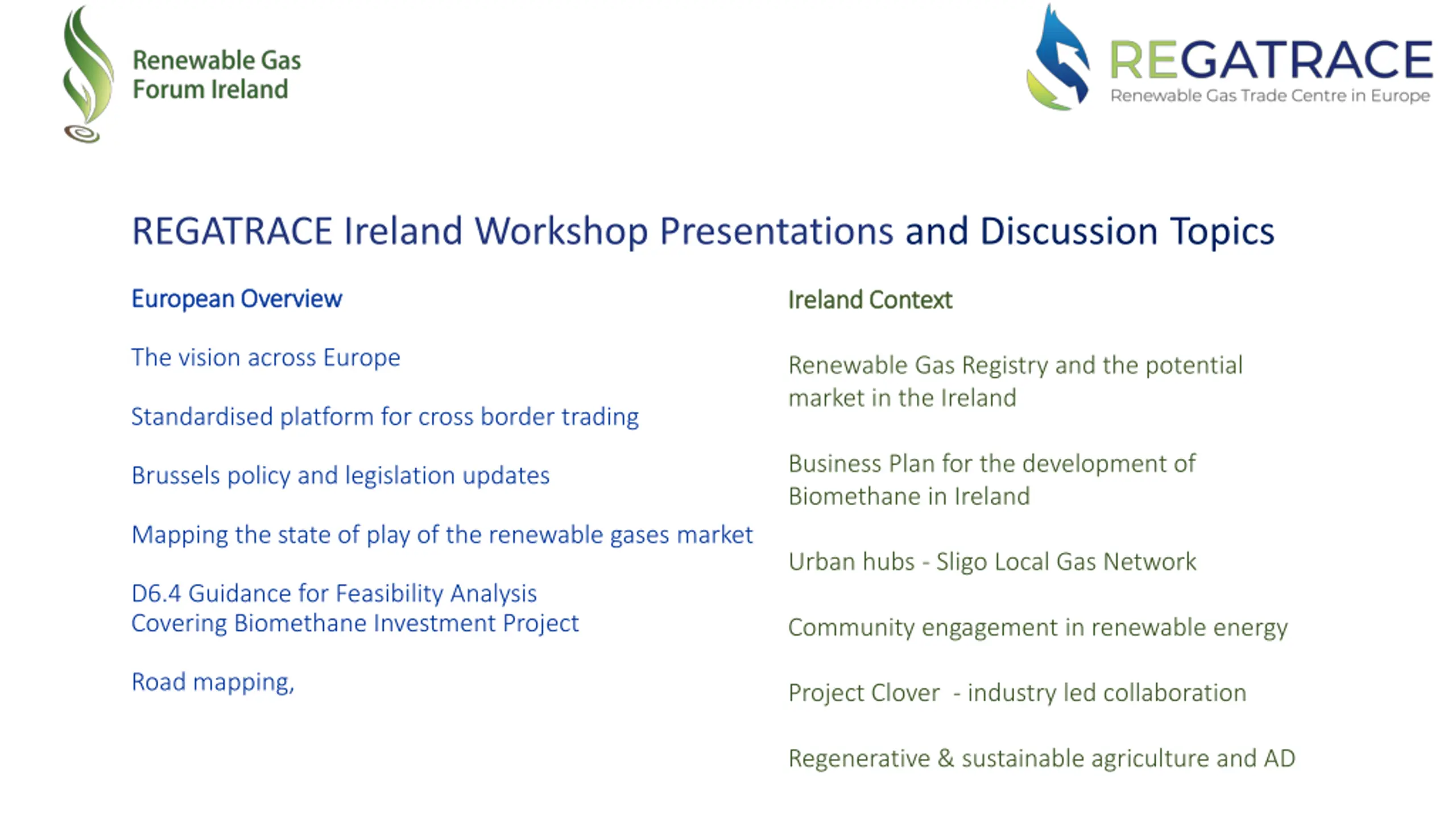 Renewable Gas Forum Ireland

REGATRACE
Renewable Gas Trade Centre in Europe

REGATRACE Ireland Workshop Presentations and Discussion Topics

European Overview

The vision across Europe

Standardised platform for cross border trading

Brussels policy and legislation updates

Mapping the state of play of the renewable gases market

D6.4 Guidance for Feasibility Analysis Covering Biomethane Investment Project

Road mapping,

Ireland Context

Renewable Gas Registry and the potential market in the Ireland

Business Plan for the development of Biomethane in Ireland

Urban hubs - Sligo Local Gas Network

Community engagement in renewable energy

Project Clover - industry led collaboration

Regenerative & sustainable agriculture and AD